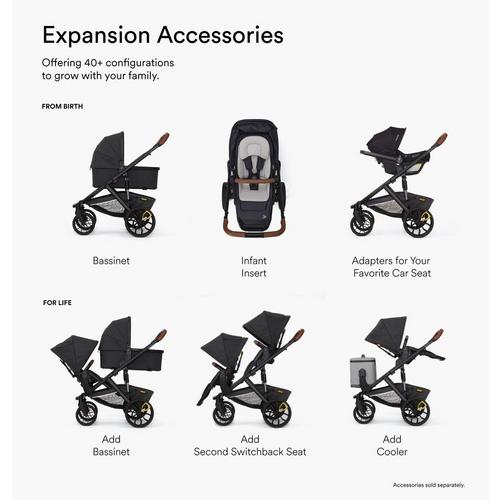 Expansion Accessories

Offering 40+ configurations to grow with your family.

FROM BIRTH

Bassinet

Infant Insert

Adapters for Your Favorite Car Seat

FOR LIFE

Add Bassinet

Add Second Switchback Seat

Add Cooler

Accessories sold separately.